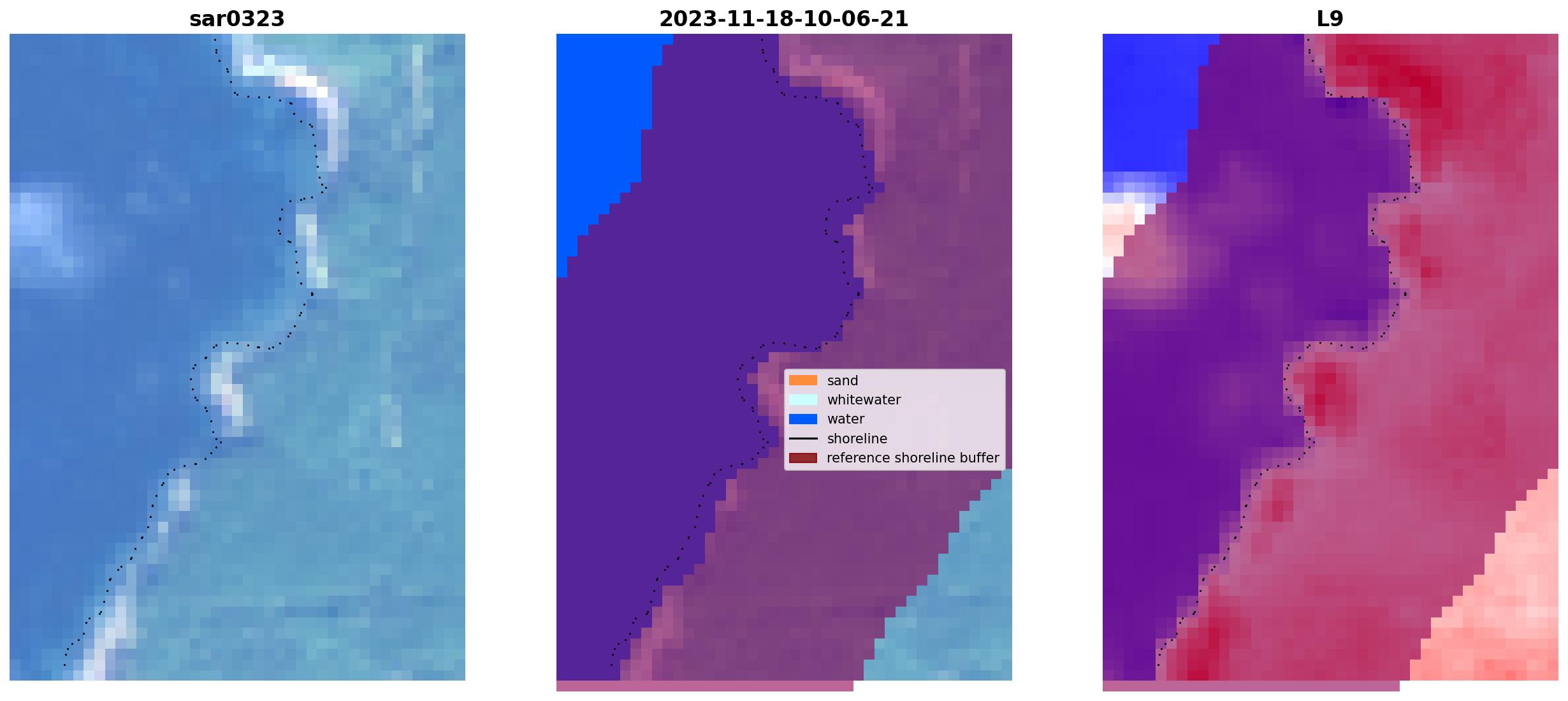 sar0323

2023-11-18-10-06-21

sand
whitewater
water
shoreline
reference shoreline buffer

L9